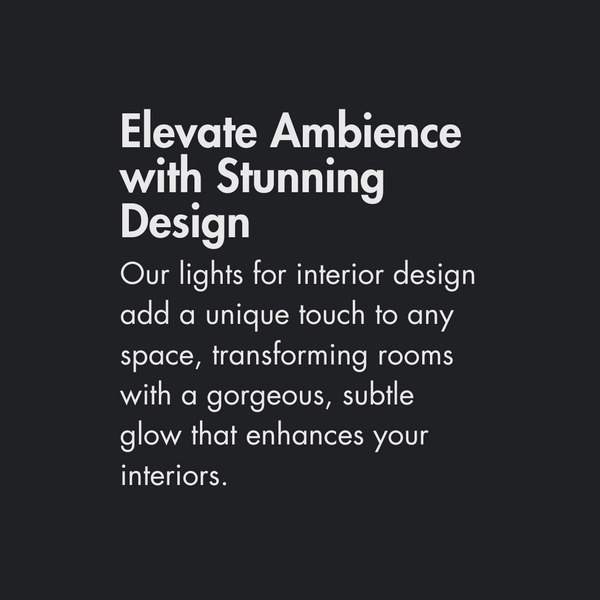 Elevate Ambience with Stunning Design

Our lights for interior design add a unique touch to any space, transforming rooms with a gorgeous, subtle glow that enhances your interiors.